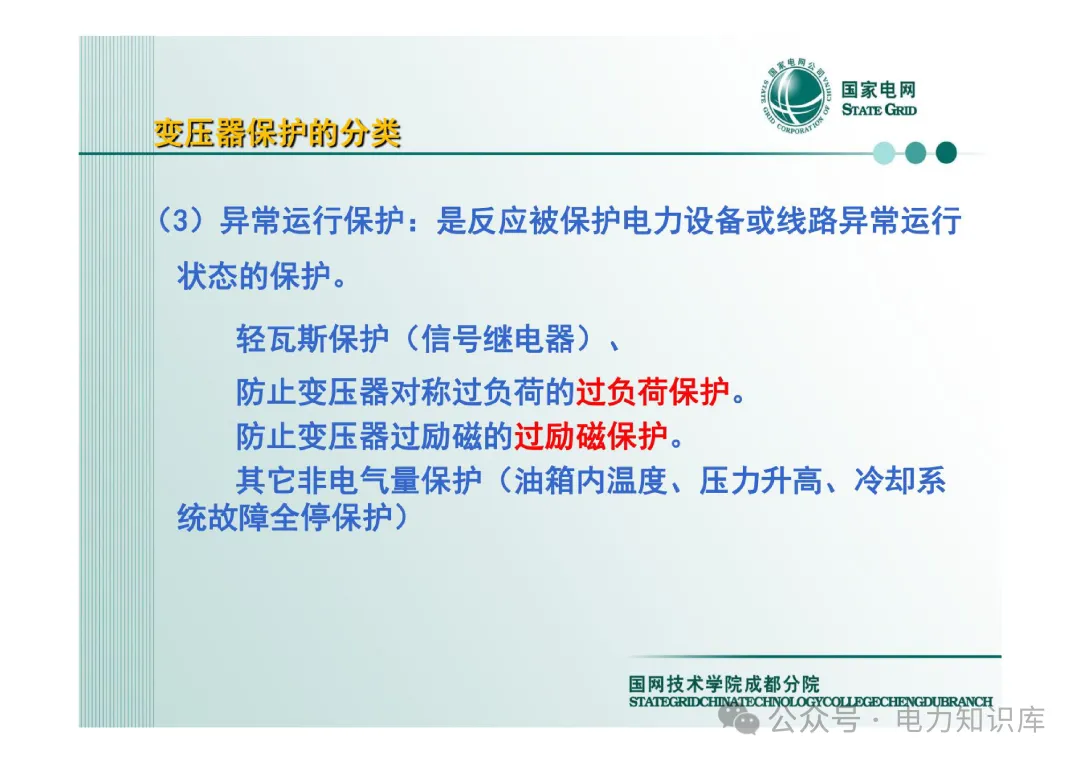 国家电网公司
STATE GRID CORPORATION OF CHINA
国家电网
STATE GRID

变压器保护的分类

（3）异常运行保护：是反应被保护电力设备或线路异常运行状态的保护。

轻瓦斯保护（信号继电器）、

防止变压器对称过负荷的过负荷保护。

防止变压器过励磁的过励磁保护。

其它非电气量保护（油箱内温度、压力升高、冷却系统故障全停保护）

国网技术学院成都分院
STATEGRIDCHINATECHNOLOGYCOLLEGECHENGDUBRANCH

公众号 · 电力知识库